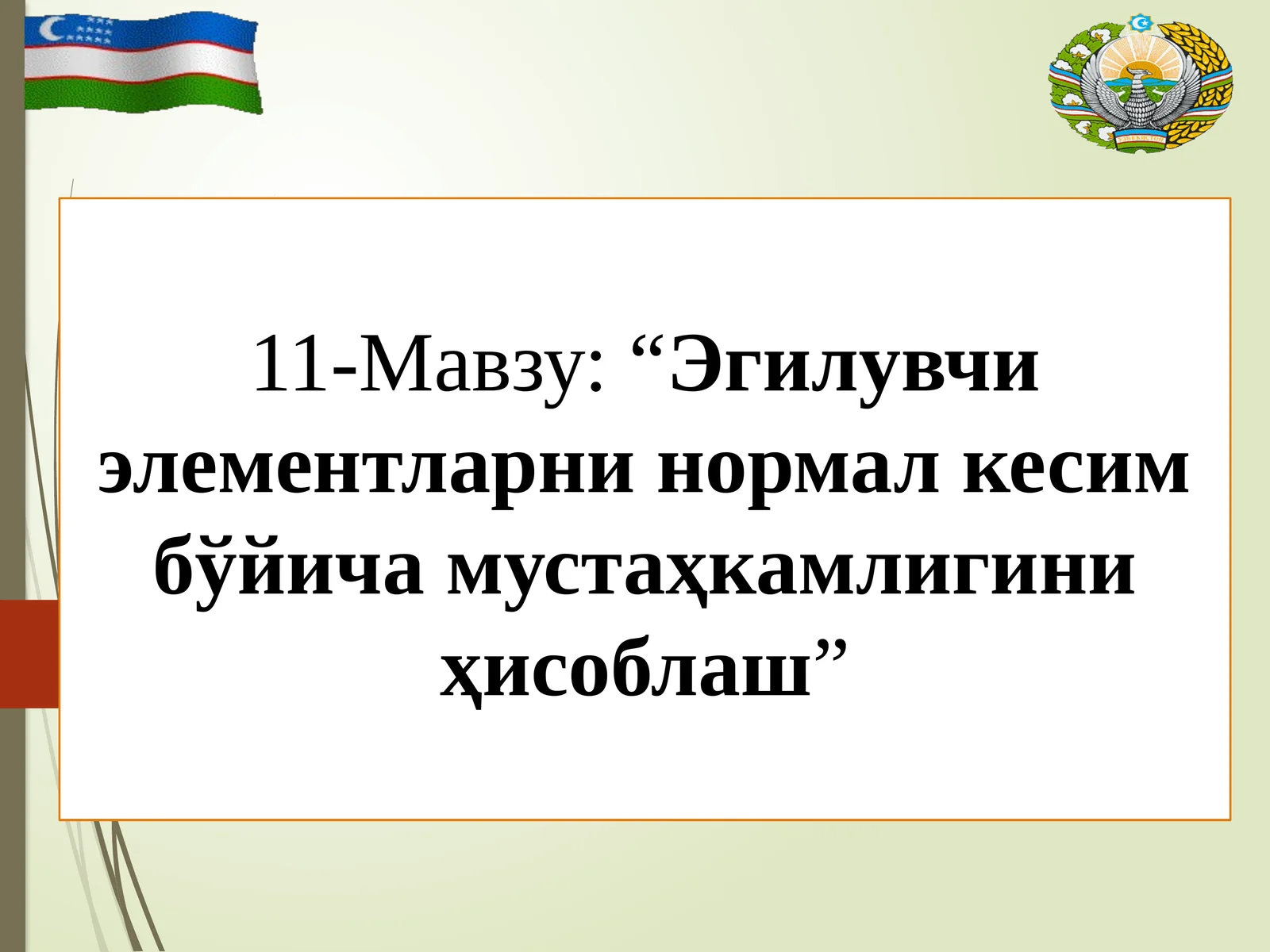 11-Мавзу: “Эгилувчи элементларни нормал кесим бўйича мустаҳкамлигини ҳисоблаш”